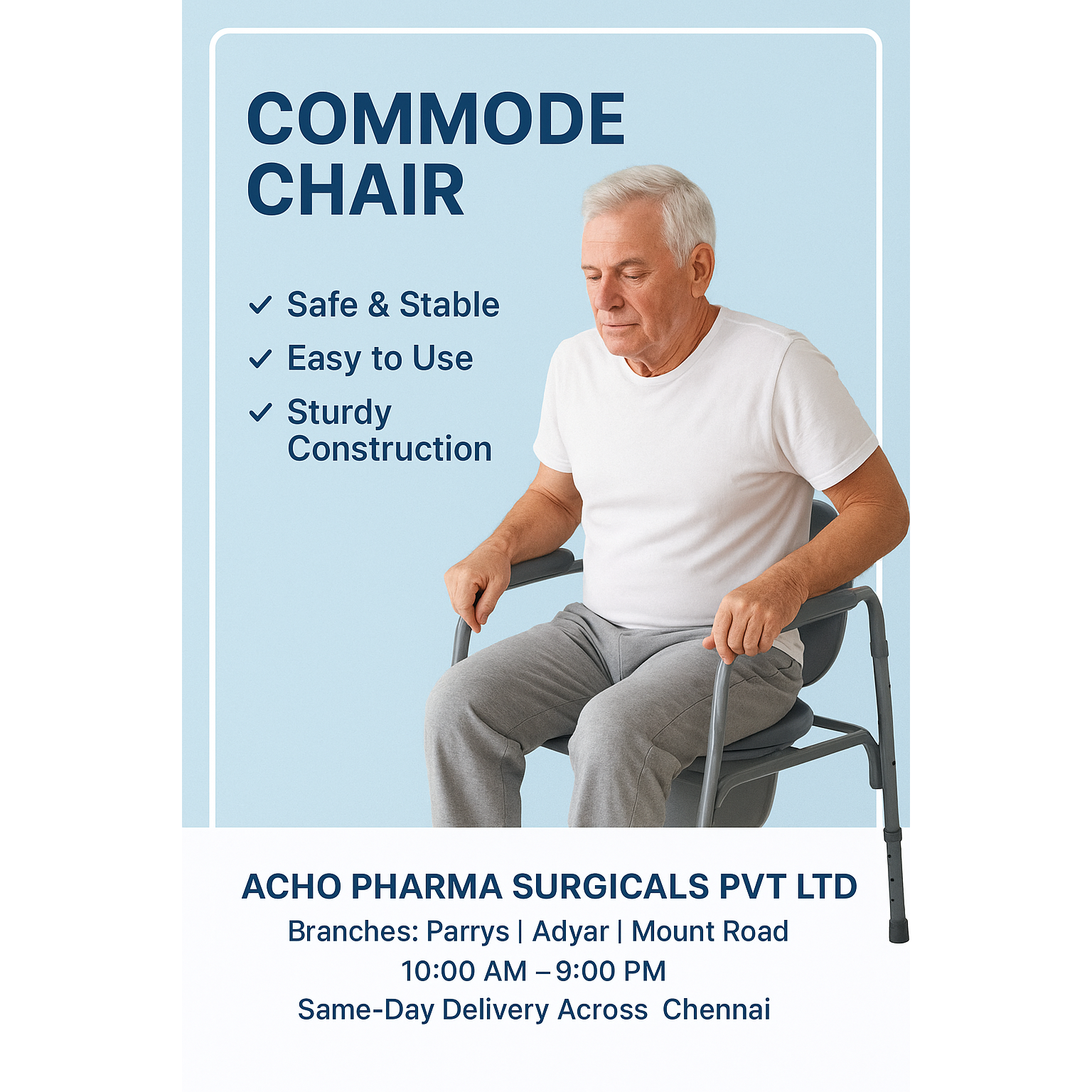 COMMODE CHAIR

✓ Safe & Stable
✓ Easy to Use
✓ Sturdy Construction

ACHO PHARMA SURGICALS PVT LTD
Branches: Parrys | Adyar | Mount Road
10:00 AM – 9:00 PM
Same-Day Delivery Across Chennai